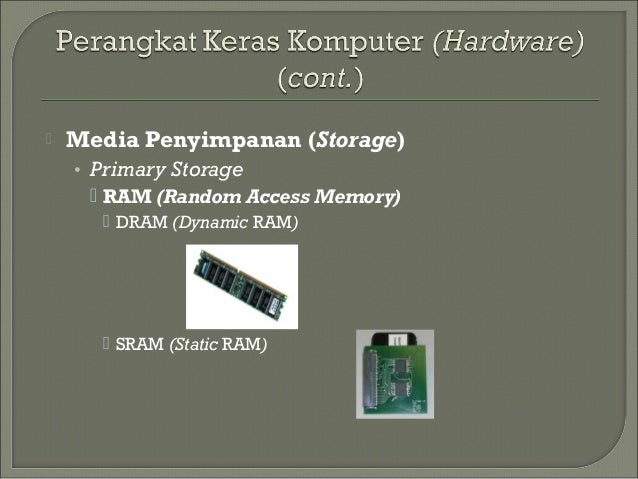 Perangkat Keras Komputer (Hardware) (cont.)

Media Penyimpanan (Storage)
• Primary Storage
RAM (Random Access Memory)
DRAM (Dynamic RAM)
SRAM (Static RAM)